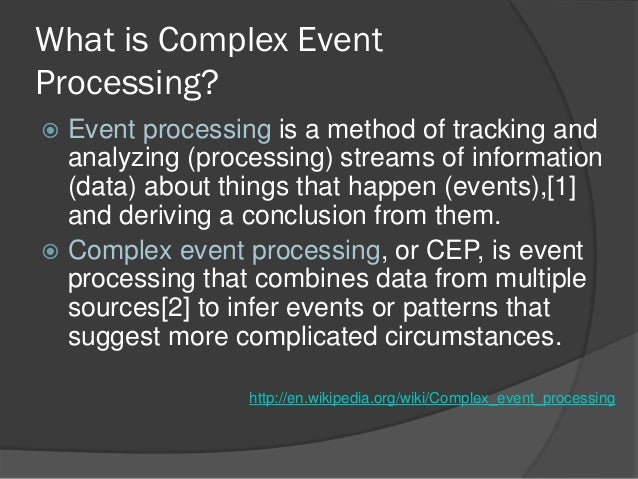 What is Complex Event Processing?

Event processing is a method of tracking and analyzing (processing) streams of information (data) about things that happen (events),[1] and deriving a conclusion from them.

Complex event processing, or CEP, is event processing that combines data from multiple sources[2] to infer events or patterns that suggest more complicated circumstances.

http://en.wikipedia.org/wiki/Complex_event_processing